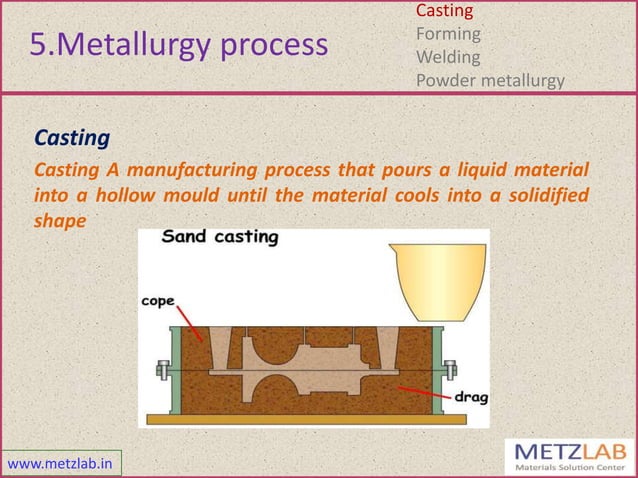 5.Metallurgy process

Casting
Forming
Welding
Powder metallurgy

Casting

Casting A manufacturing process that pours a liquid material into a hollow mould until the material cools into a solidified shape

Sand casting

cope

drag

www.metzlab.in

METZLAB
Materials Solution Center